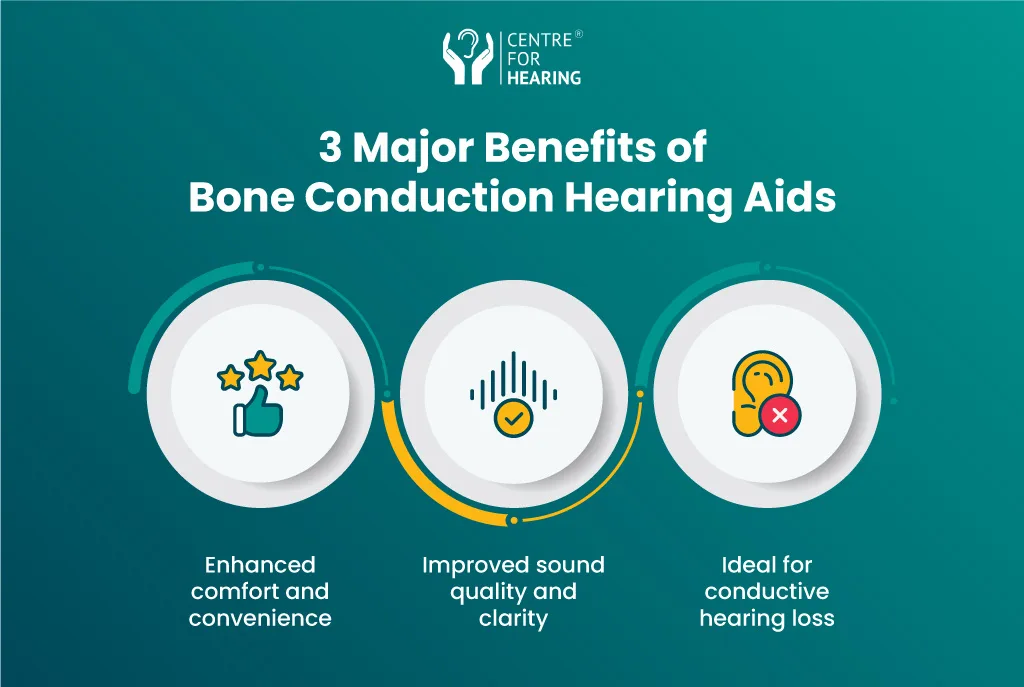 CENTRE®
FOR
HEARING

3 Major Benefits of
Bone Conduction Hearing Aids

Enhanced comfort and convenience

Improved sound quality and clarity

Ideal for conductive hearing loss